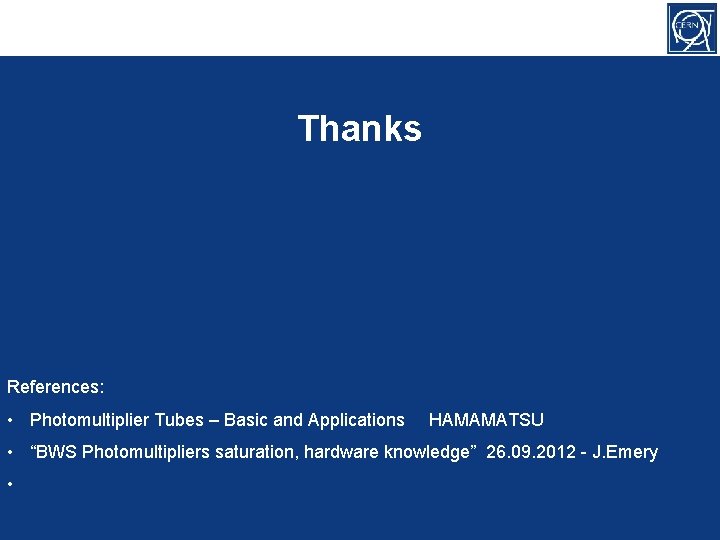 CERN

Thanks

References:

• Photomultiplier Tubes – Basic and Applications HAMAMATSU

• “BWS Photomultipliers saturation, hardware knowledge” 26.09.2012 - J.Emery

•